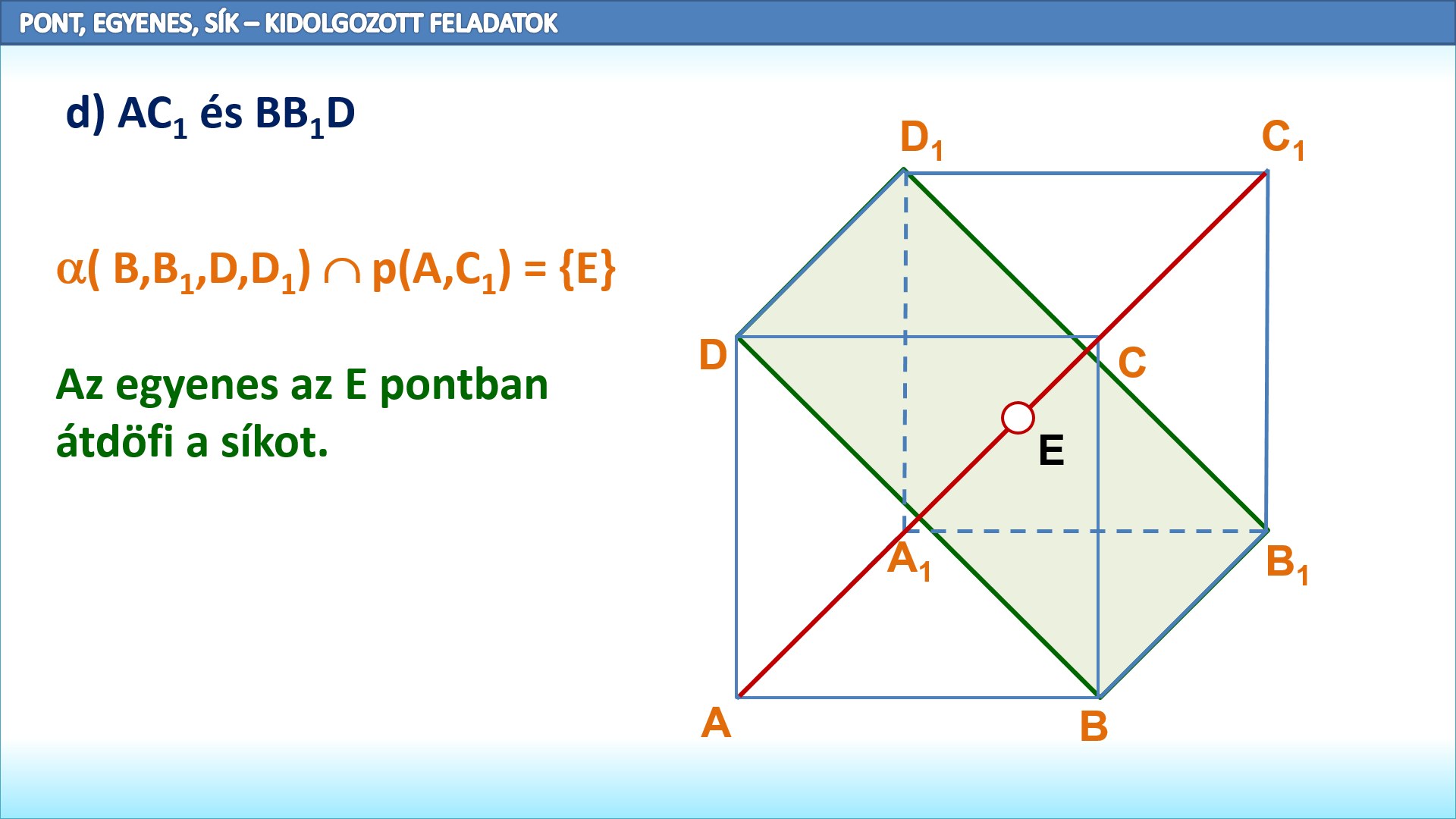 PONT, EGYENES, SÍK – KIDOLGOZOTT FELADATOK

d) $AC_1$ és $BB_1D$

$\alpha(B,B_1,D,D_1) \cap p(A,C_1) = \{E\}$

Az egyenes az E pontban átdöfi a síkot.

$D_1$ $C_1$ D C E $A_1$ $B_1$ A B